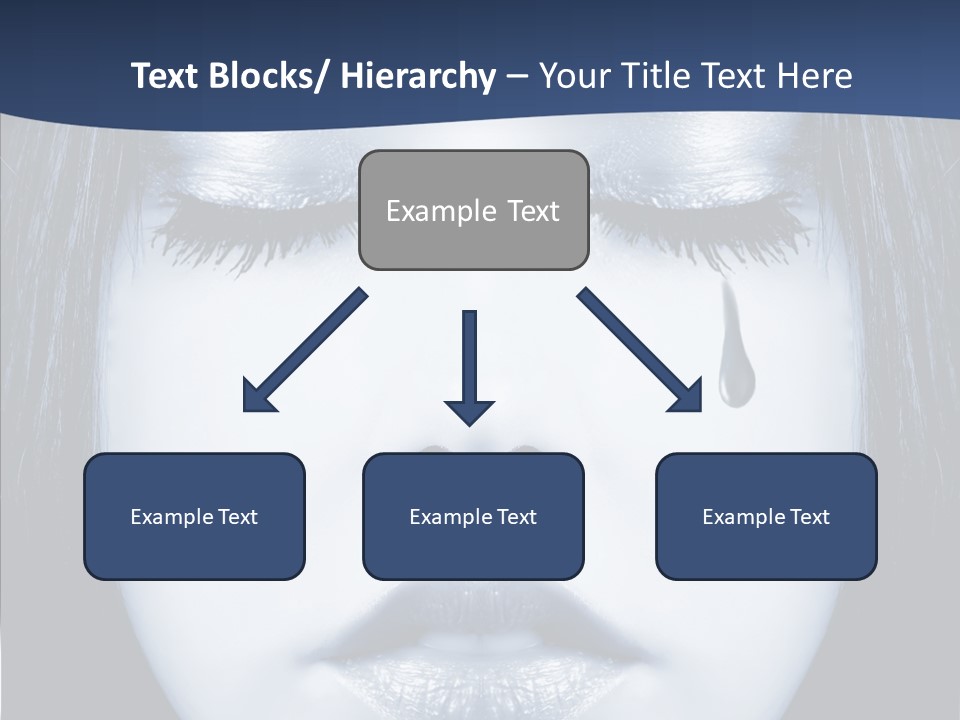 Text Blocks/ Hierarchy – Your Title Text Here

Example Text

Example Text

Example Text

Example Text